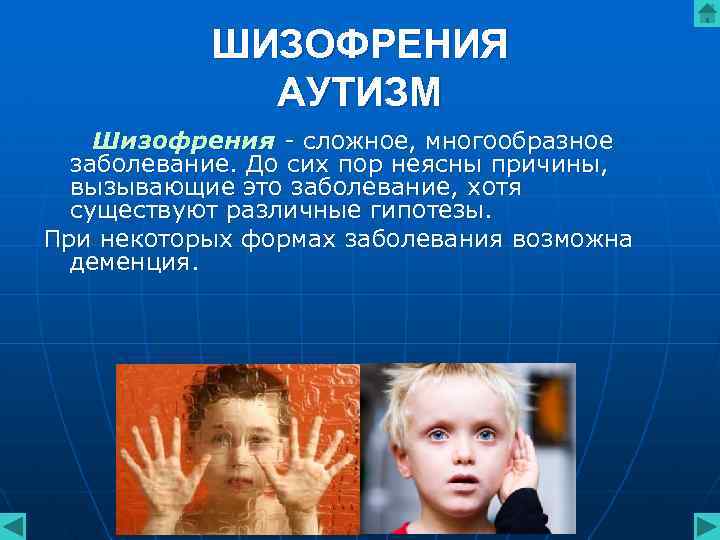 ШИЗОФРЕНИЯ
АУТИЗМ

Шизофрения - сложное, многообразное заболевание. До сих пор неясны причины, вызывающие это заболевание, хотя существуют различные гипотезы.

При некоторых формах заболевания возможна деменция.